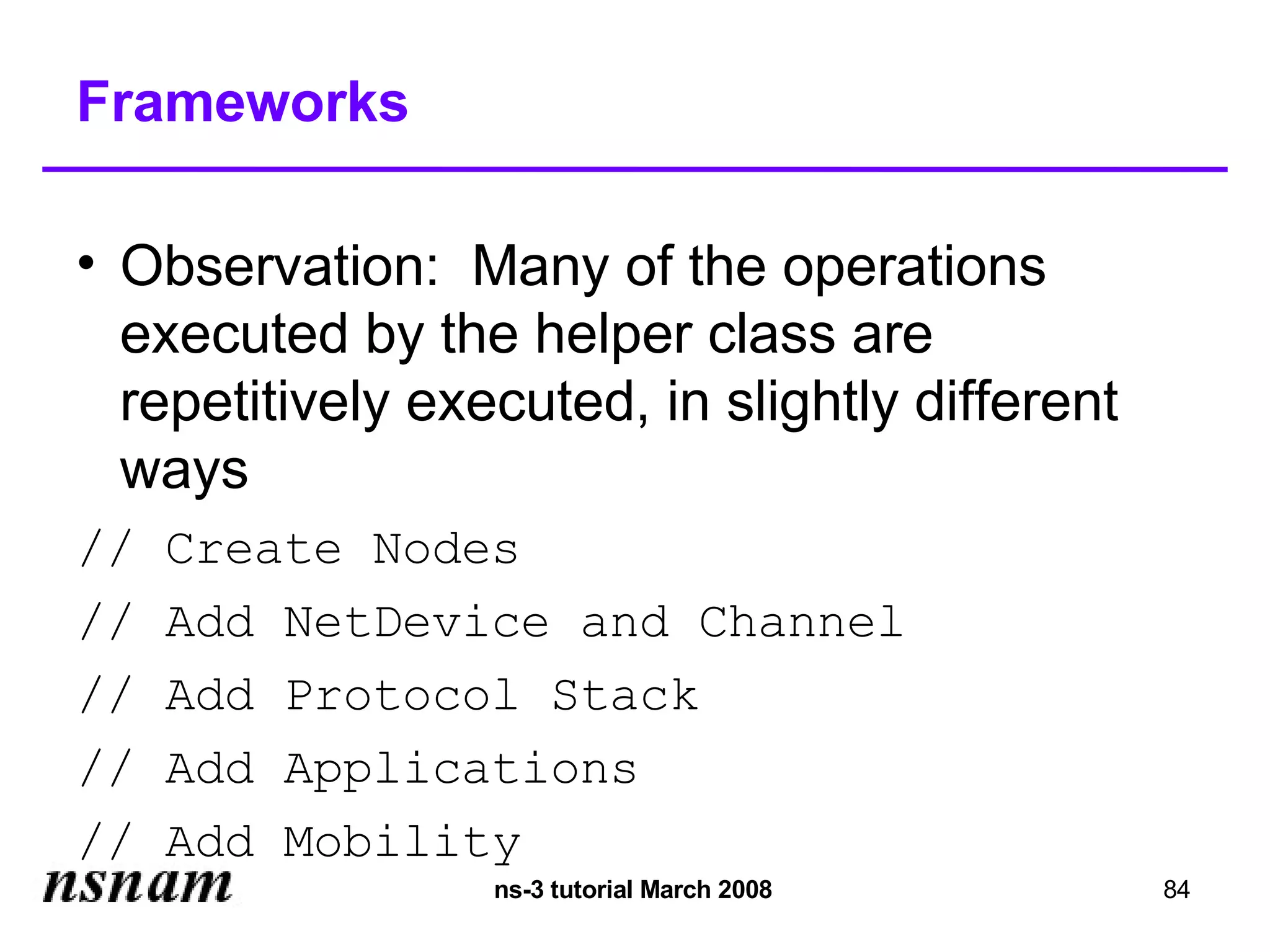 Frameworks

• Observation: Many of the operations executed by the helper class are repetitively executed, in slightly different ways

// Create Nodes
// Add NetDevice and Channel
// Add Protocol Stack
// Add Applications
// Add Mobility

nsnam

ns-3 tutorial March 2008

84